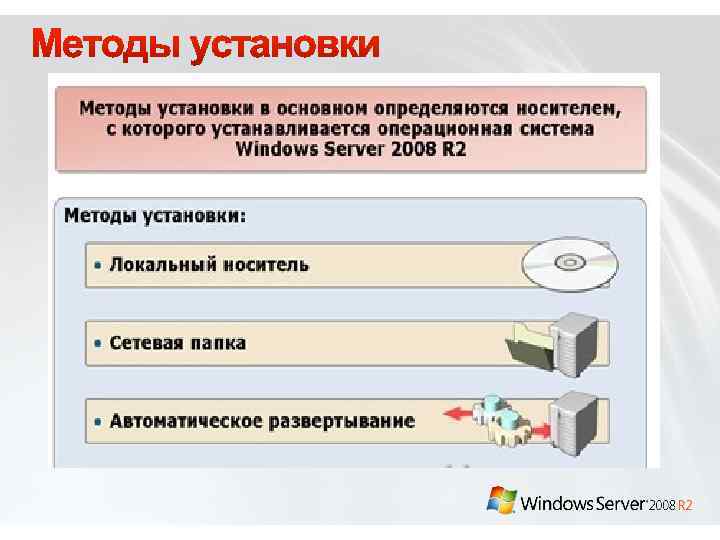 Методы установки

Методы установки в основном определяются носителем, с которого устанавливается операционная система Windows Server 2008 R2

Методы установки:

• Локальный носитель

• Сетевая папка

• Автоматическое развертывание

Windows Server 2008 R2